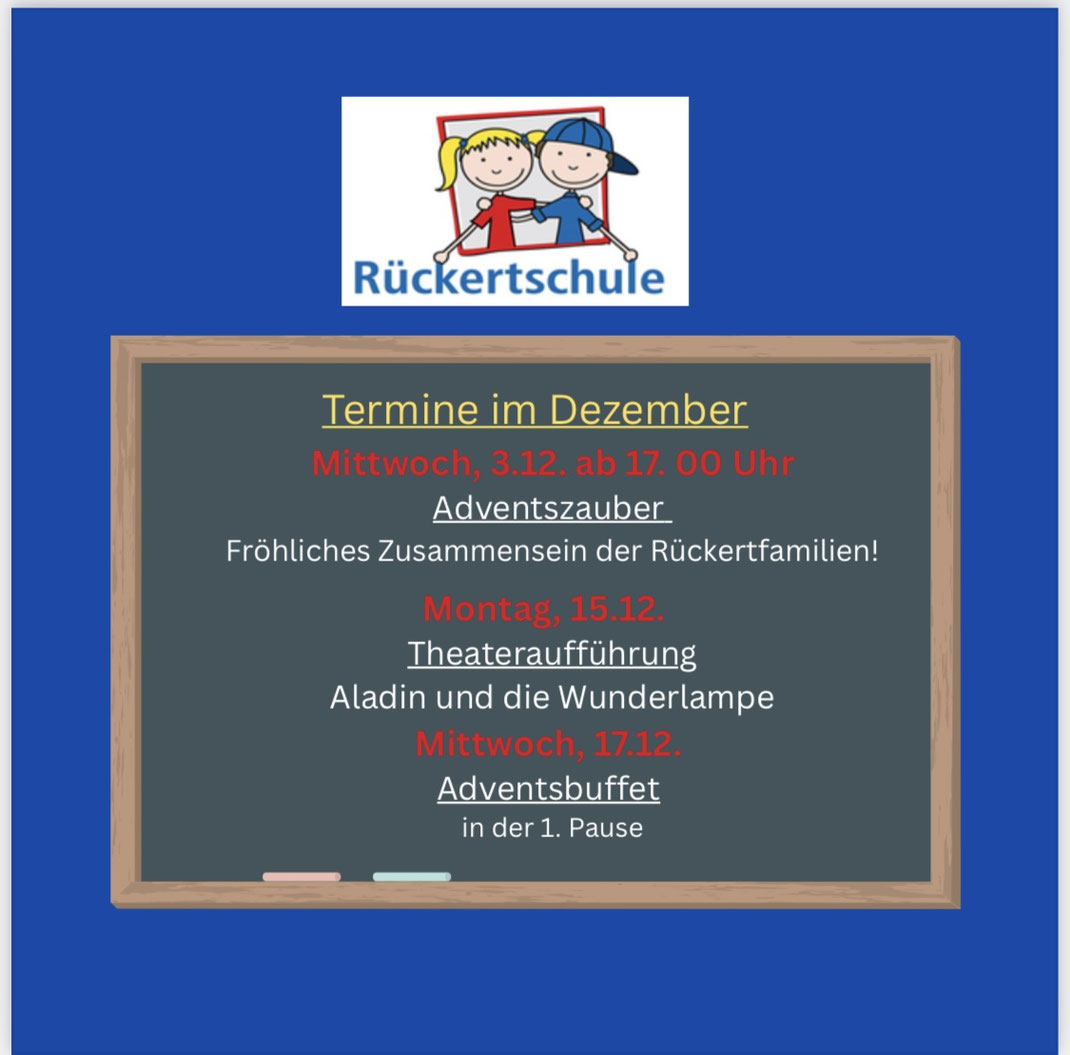 Rückertschule

Termine im Dezember

Mittwoch, 3.12. ab 17. 00 Uhr

Adventszauber

Fröhliches Zusammensein der Rückertfamilien!

Montag, 15.12.

Theateraufführung

Aladin und die Wunderlampe

Mittwoch, 17.12.

Adventsbuffet

in der 1. Pause